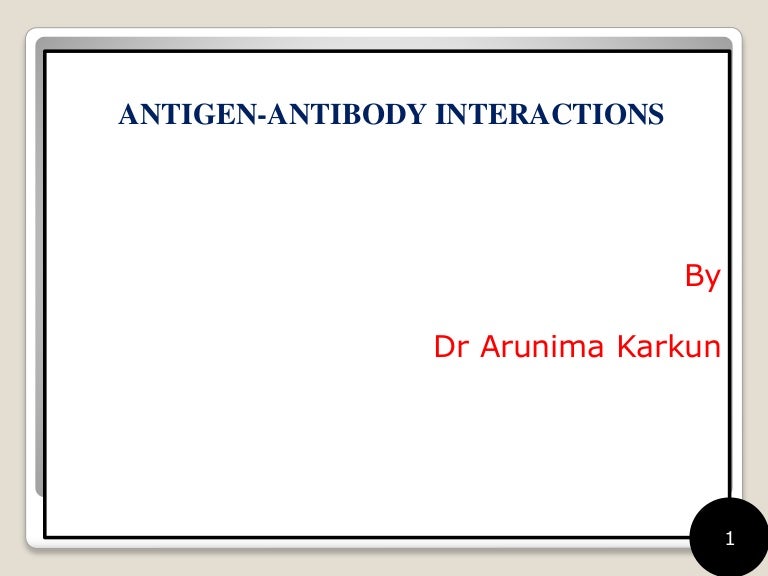 ANTIGEN-ANTIBODY INTERACTIONS

By

Dr Arunima Karkun

1